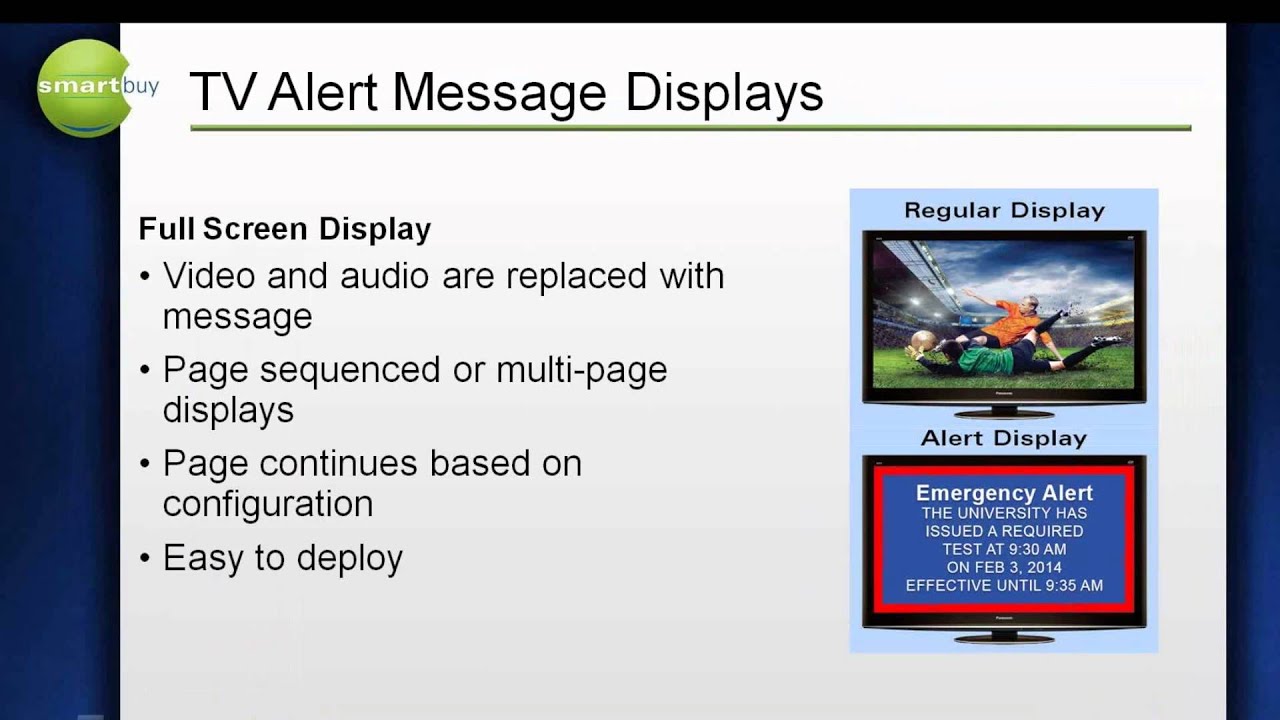 smartbuy

TV Alert Message Displays

Full Screen Display

• Video and audio are replaced with message

• Page sequenced or multi-page displays

• Page continues based on configuration

• Easy to deploy

Regular Display

Panasonic

Alert Display

Emergency Alert
THE UNIVERSITY HAS ISSUED A REQUIRED TEST AT 9:30 AM ON FEB 3, 2014 EFFECTIVE UNTIL 9:35 AM

Panasonic